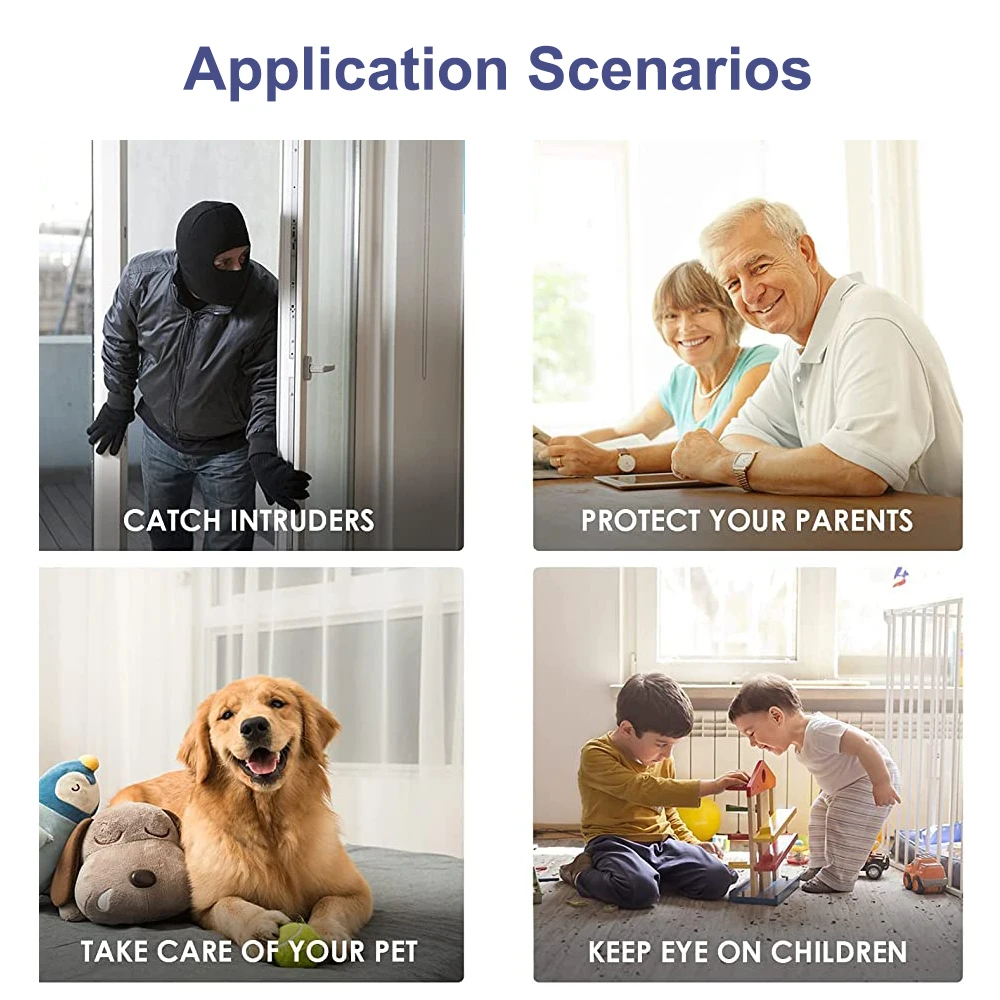 Application Scenarios

CATCH INTRUDERS

PROTECT YOUR PARENTS

TAKE CARE OF YOUR PET

KEEP EYE ON CHILDREN